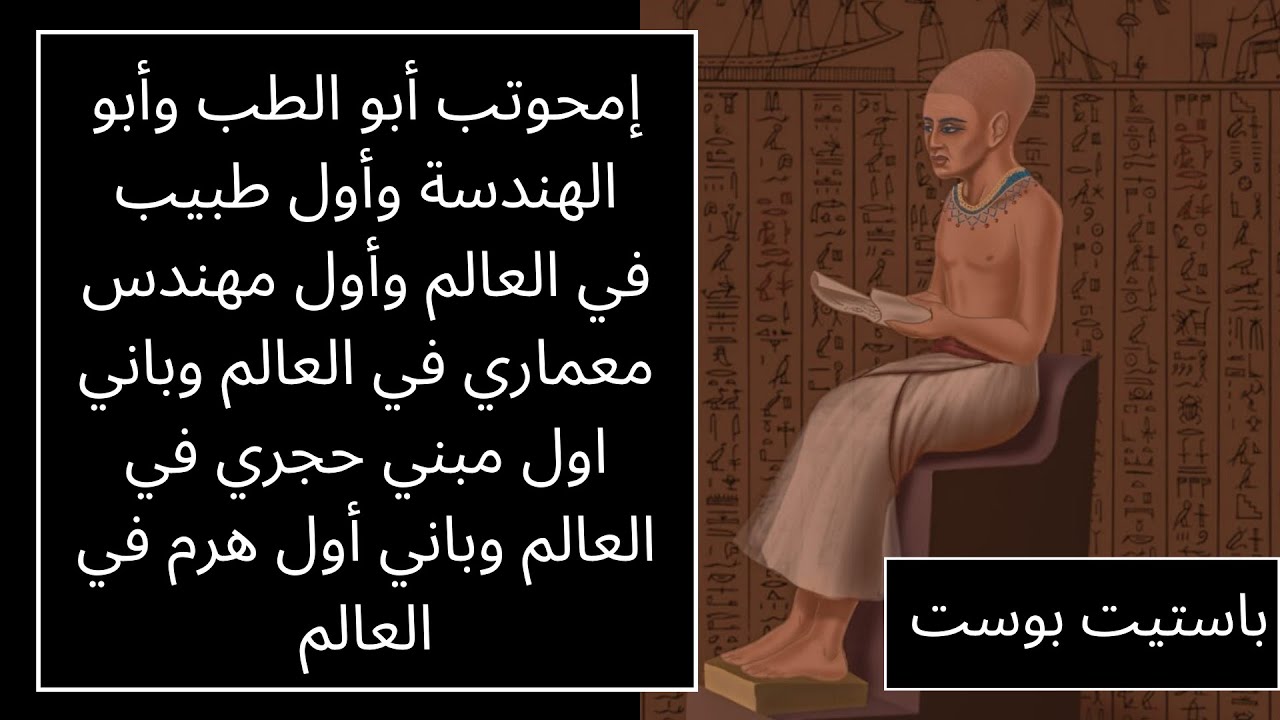 إمحوتب أبو الطب وأبو الهندسة وأول طبيب في العالم وأول مهندس معماري في العالم وباني اول مبني حجري في العالم وباني أول هرم في العالم

باستيت بوست